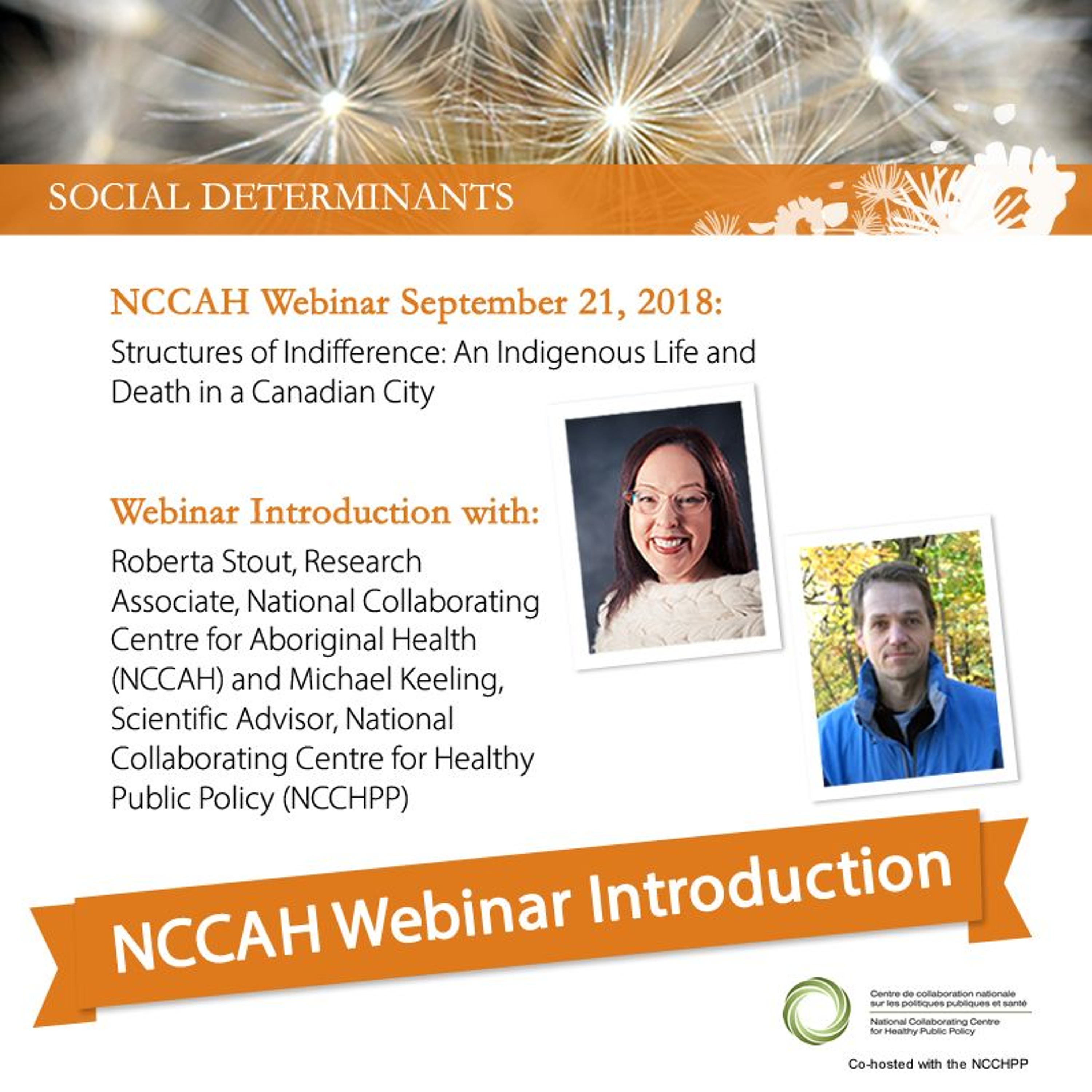 SOCIAL DETERMINANTS

NCCAH Webinar September 21, 2018:

Structures of Indifference: An Indigenous Life and Death in a Canadian City

Webinar Introduction with:

Roberta Stout, Research Associate, National Collaborating Centre for Aboriginal Health (NCCAH) and Michael Keeling, Scientific Advisor, National Collaborating Centre for Healthy Public Policy (NCCHPP)

NCCAH Webinar Introduction

Centre de collaboration nationale sur les politiques publiques et santé

National Collaborating Centre for Healthy Public Policy

Co-hosted with the NCCHPP